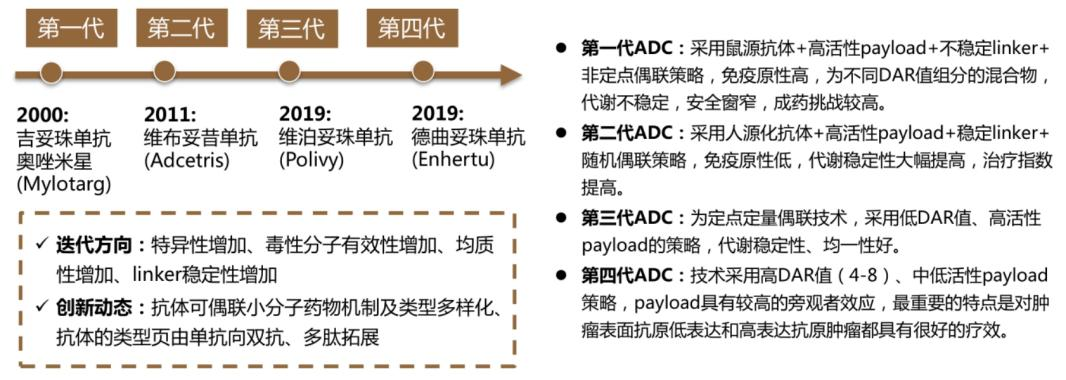 第一代

第二代

第三代

第四代

2000:
吉妥珠单抗
奥唑米星
(Mylotarg)

2011:
维布妥昔单抗
(Adcetris)

2019:
维泊妥珠单抗
(Polivy)

2019:
德曲妥珠单抗
(Enhertu)

✓ 迭代方向：特异性增加、毒性分子有效性增加、均质性增加、linker稳定性增加

✓ 创新动态：抗体可偶联小分子药物机制及类型多样化、抗体的类型页由单抗向双抗、多肽拓展

● 第一代ADC：采用鼠源抗体+高活性payload+不稳定linker+非定点偶联策略，免疫原性高，为不同DAR值组分的混合物，代谢不稳定，安全窗窄，成药挑战较高。

● 第二代ADC：采用人源化抗体+高活性payload+稳定linker+随机偶联策略，免疫原性低，代谢稳定性大幅提高，治疗指数提高。

● 第三代ADC：为定点定量偶联技术，采用低DAR值、高活性payload的策略，代谢稳定性、均一性好。

● 第四代ADC：技术采用高DAR值（4-8）、中低活性payload策略，payload具有较高的旁观者效应，最重要的特点是对肿瘤表面抗原低表达和高表达抗原肿瘤都具有很好的疗效。